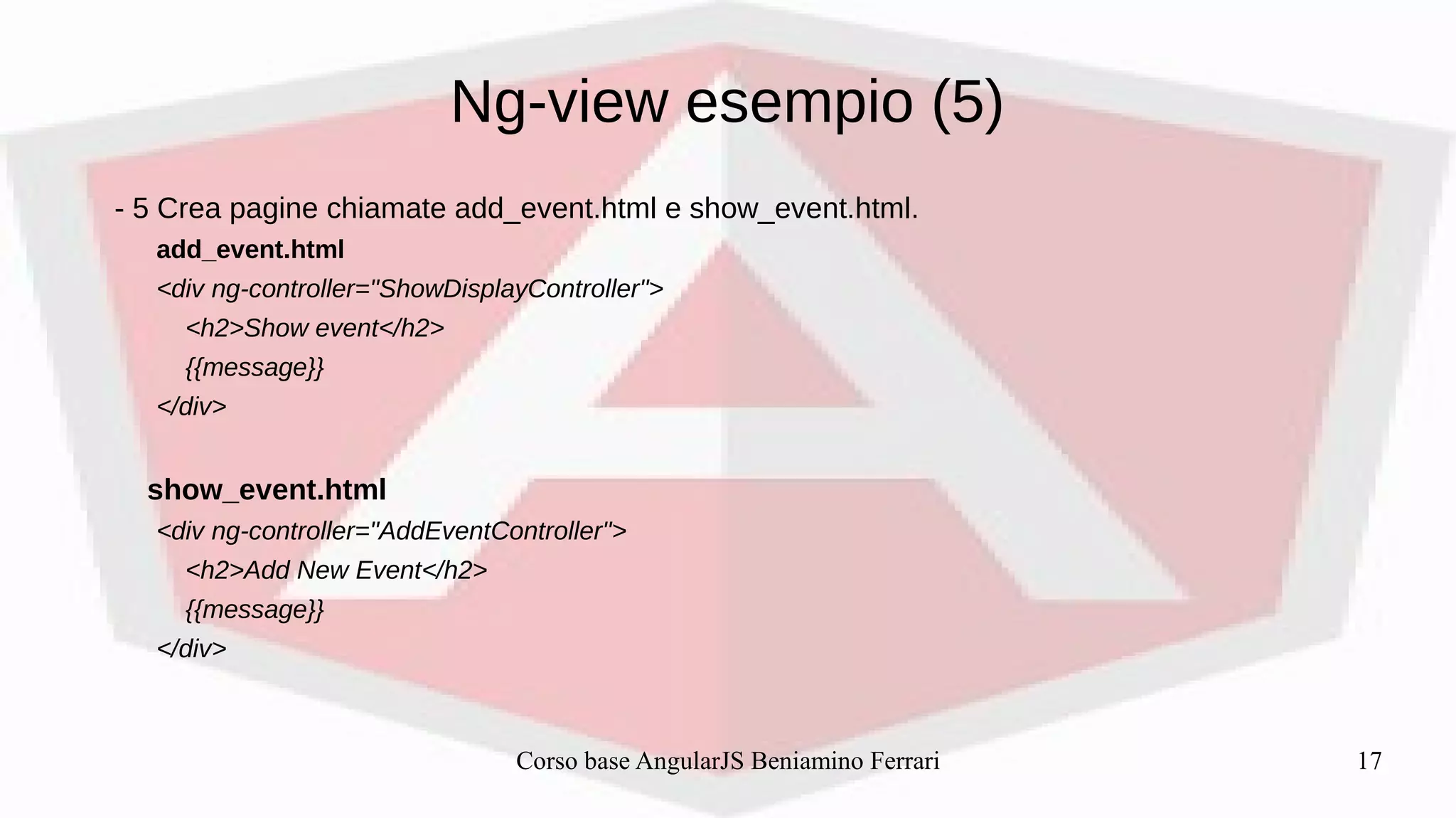 Ng-view esempio (5)

- 5 Crea pagine chiamate add_event.html e show_event.html.

add_event.html

<div ng-controller="ShowDisplayController">
<h2>Show event</h2>
{{message}}
</div>

show_event.html

<div ng-controller="AddEventController">
<h2>Add New Event</h2>
{{message}}
</div>

Corso base AngularJS Beniamino Ferrari

17